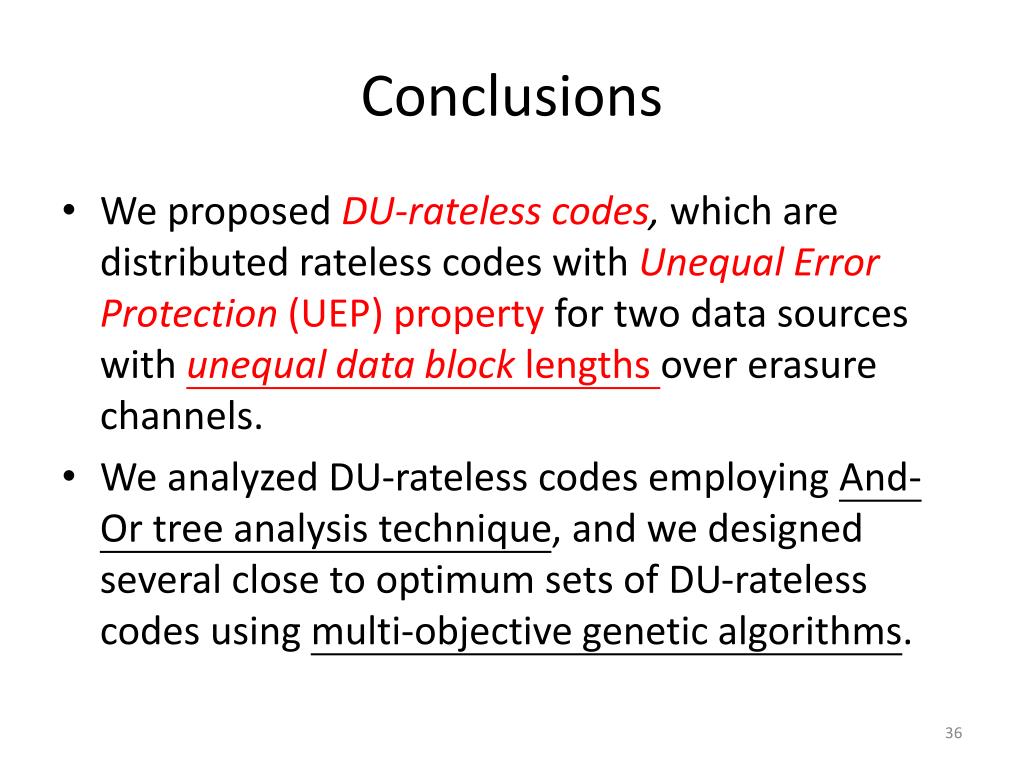 Conclusions

• We proposed DU-rateless codes, which are distributed rateless codes with Unequal Error Protection (UEP) property for two data sources with unequal data block lengths over erasure channels.

• We analyzed DU-rateless codes employing And-Or tree analysis technique, and we designed several close to optimum sets of DU-rateless codes using multi-objective genetic algorithms.

36